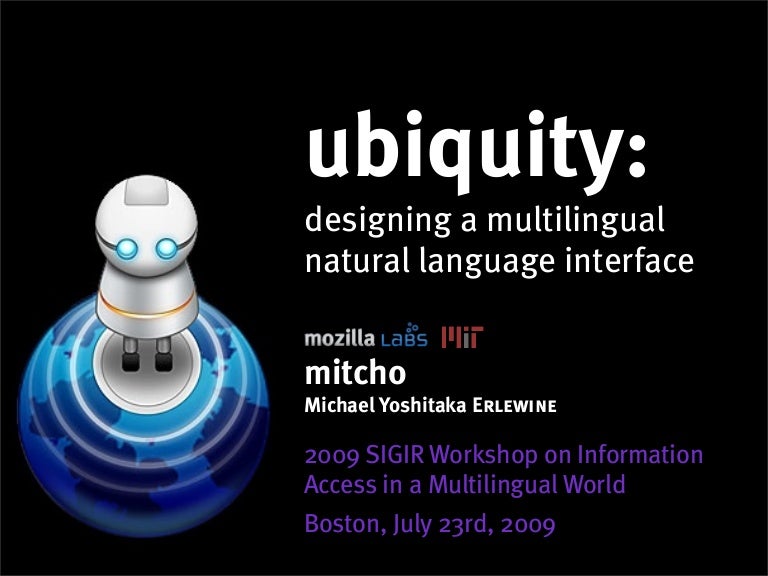 ubiquity:
designing a multilingual natural language interface

mozilla LABS MIT
mitcho
Michael Yoshitaka ERLEWINE

2009 SIGIR Workshop on Information Access in a Multilingual World

Boston, July 23rd, 2009